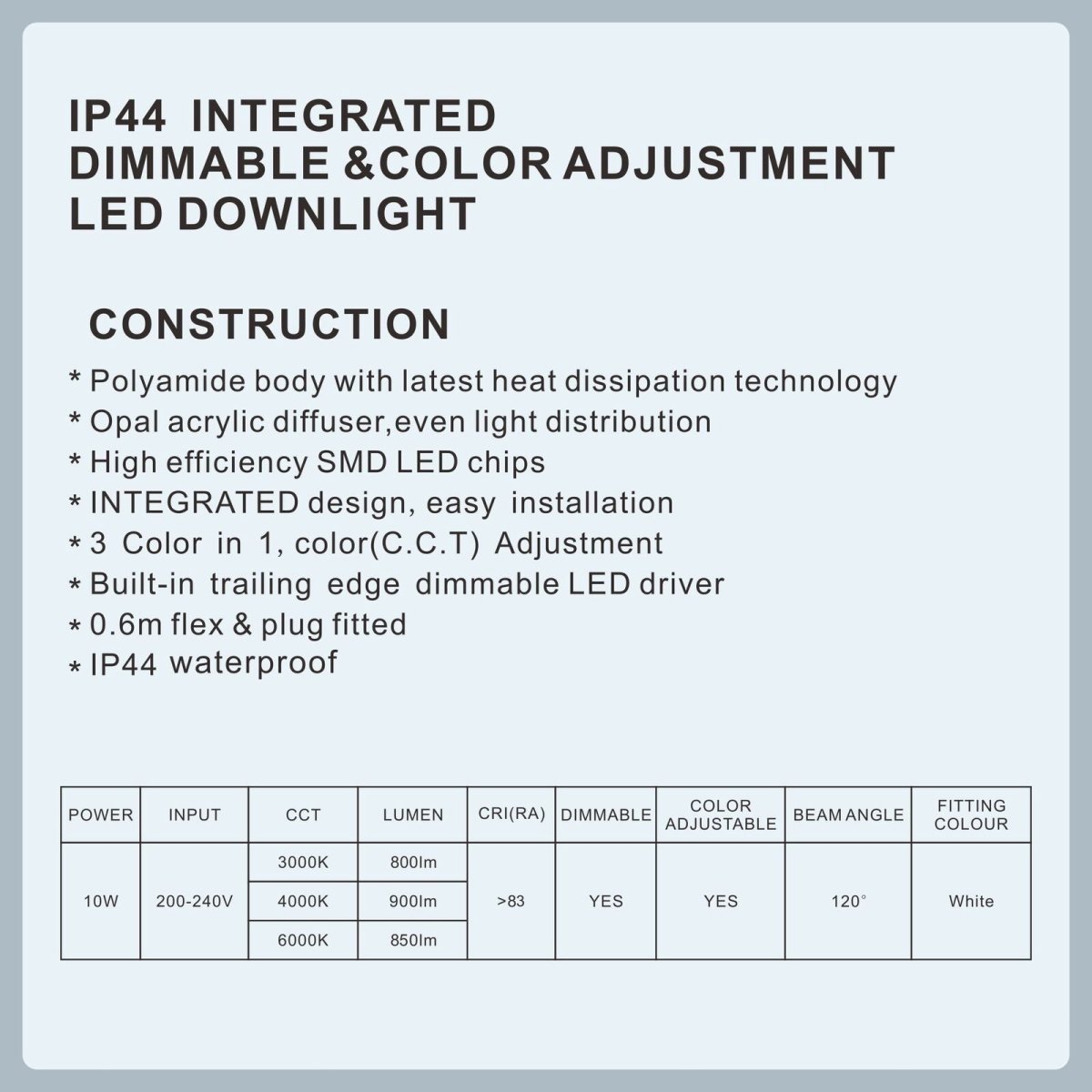 IP44 INTEGRATED DIMMABLE &COLOR ADJUSTMENT LED DOWNLIGHT

CONSTRUCTION

* Polyamide body with latest heat dissipation technology
* Opal acrylic diffuser,even light distribution
* High efficiency SMD LED chips
* INTEGRATED design, easy installation
* 3 Color in 1, color(C.C.T) Adjustment
* Built-in trailing edge dimmable LED driver
* 0.6m flex & plug fitted
* IP44 waterproof

| POWER | INPUT | CCT | LUMEN | CRI(RA) | DIMMABLE | COLOR ADJUSTABLE | BEAM ANGLE | FITTING COLOUR |
|---|---|---|---|---|---|---|---|---|
| 10W | 200-240V | 3000K | 800lm | >83 | YES | YES | 120° | White |
| | | 4000K | 900lm | | | | | |
| | | 6000K | 850lm | | | | | |